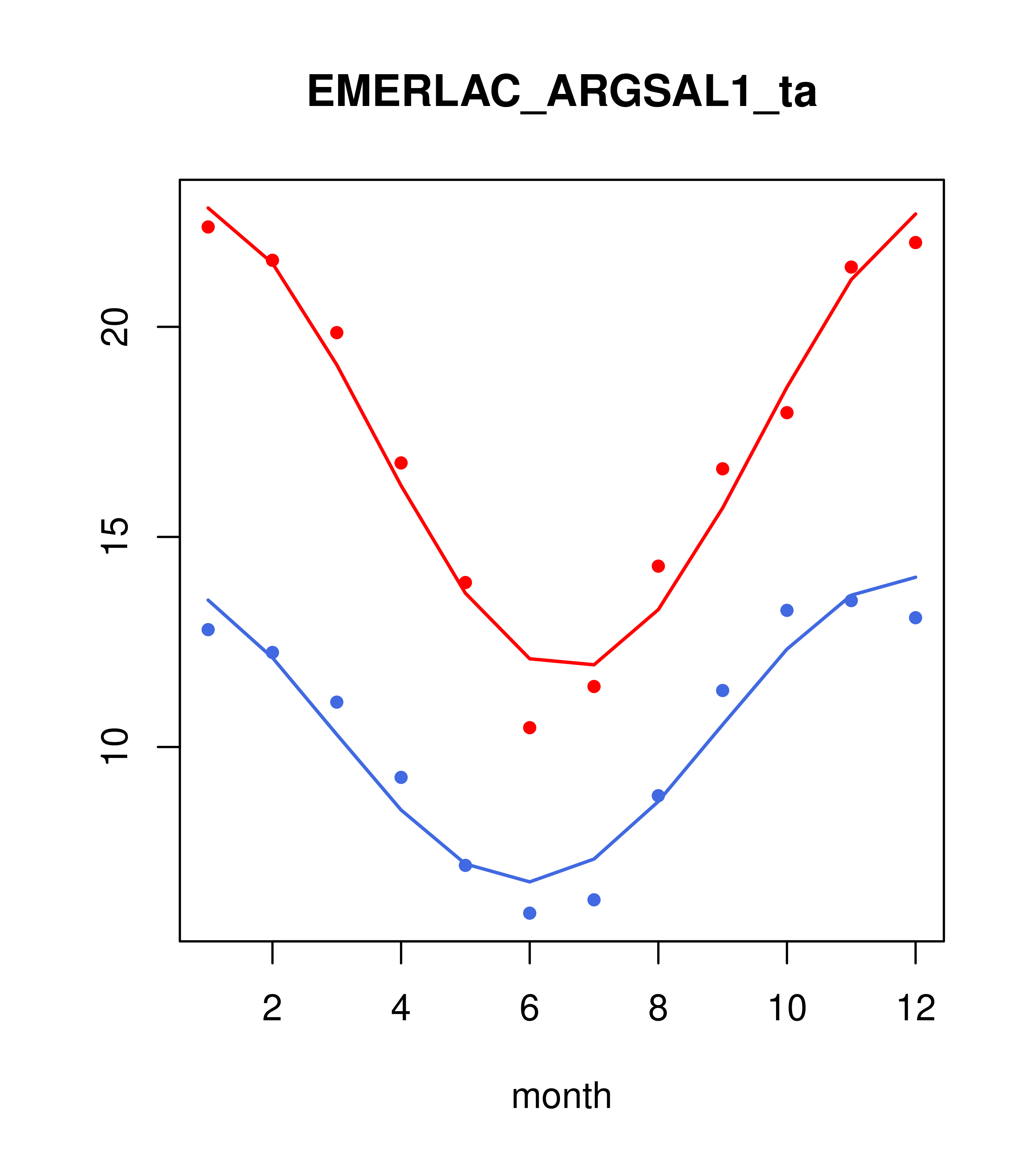 EMERLAC_ARGSAL1_ta

20
15
10

2
4
6
8
10
12

month